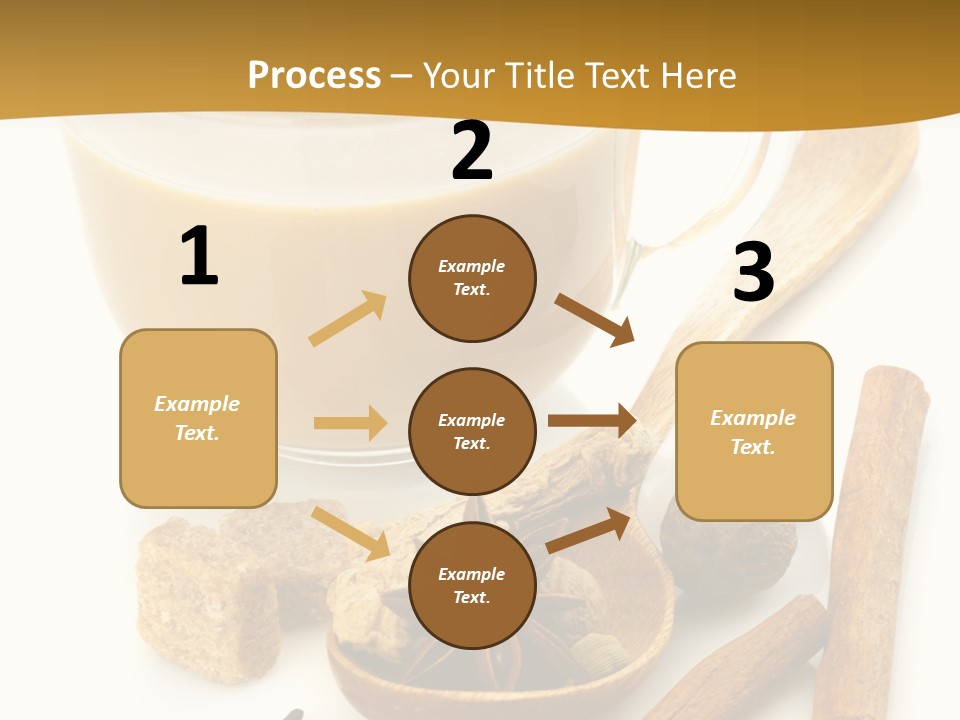 Process – Your Title Text Here

1

Example Text.

2

Example Text.

Example Text.

Example Text.

3

Example Text.